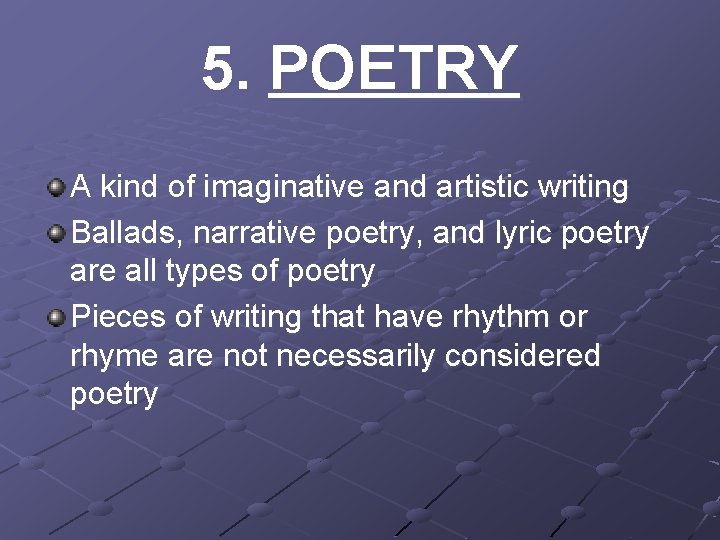 5. POETRY

A kind of imaginative and artistic writing

Ballads, narrative poetry, and lyric poetry are all types of poetry

Pieces of writing that have rhythm or rhyme are not necessarily considered poetry